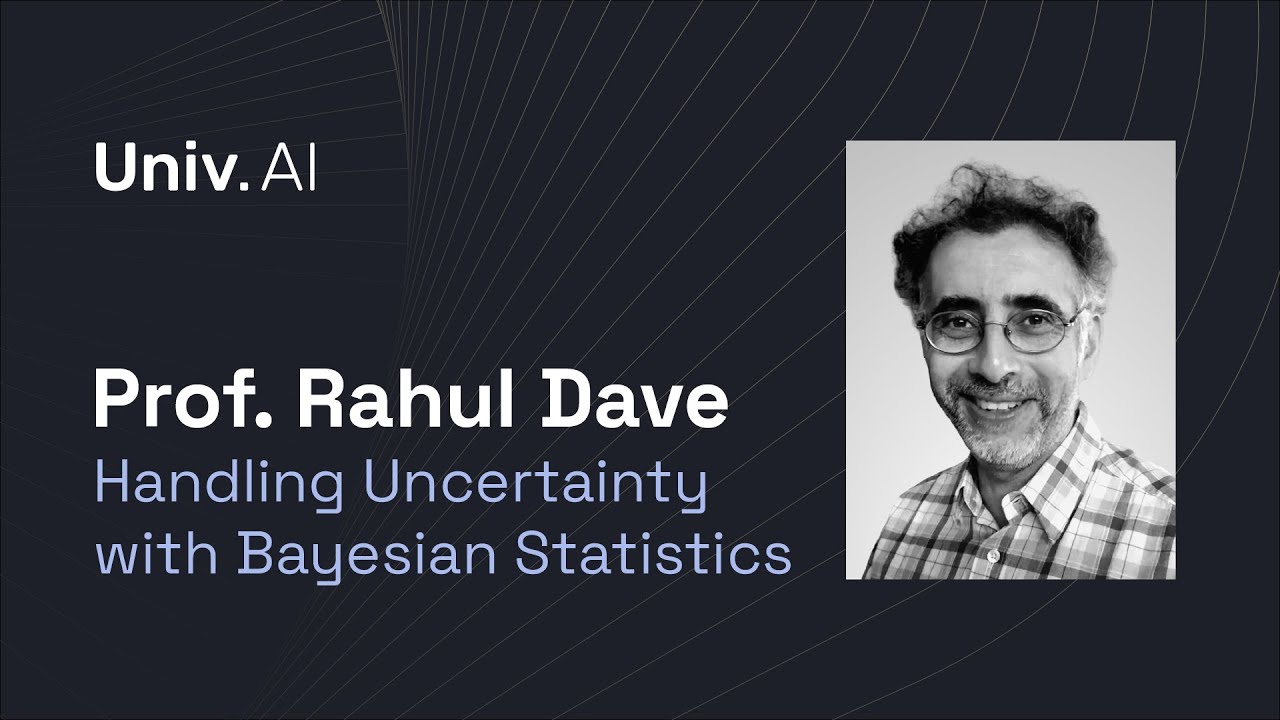 Univ. AI

Prof. Rahul Dave

Handling Uncertainty with Bayesian Statistics